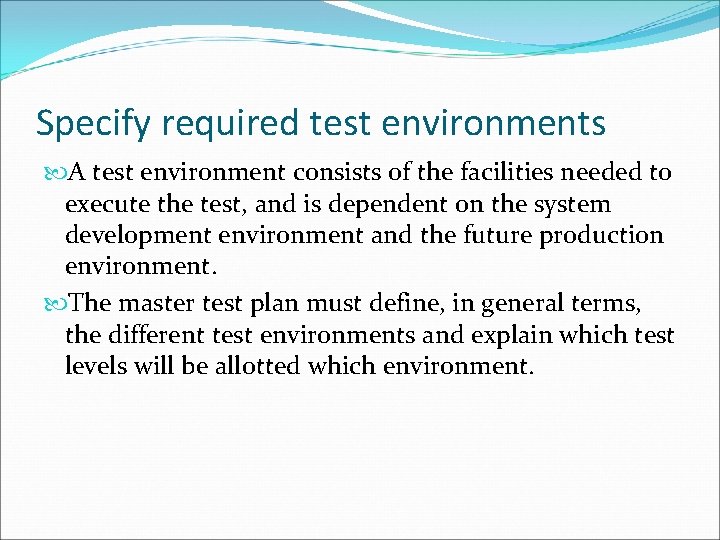 Specify required test environments

A test environment consists of the facilities needed to execute the test, and is dependent on the system development environment and the future production environment.

The master test plan must define, in general terms, the different test environments and explain which test levels will be allotted which environment.